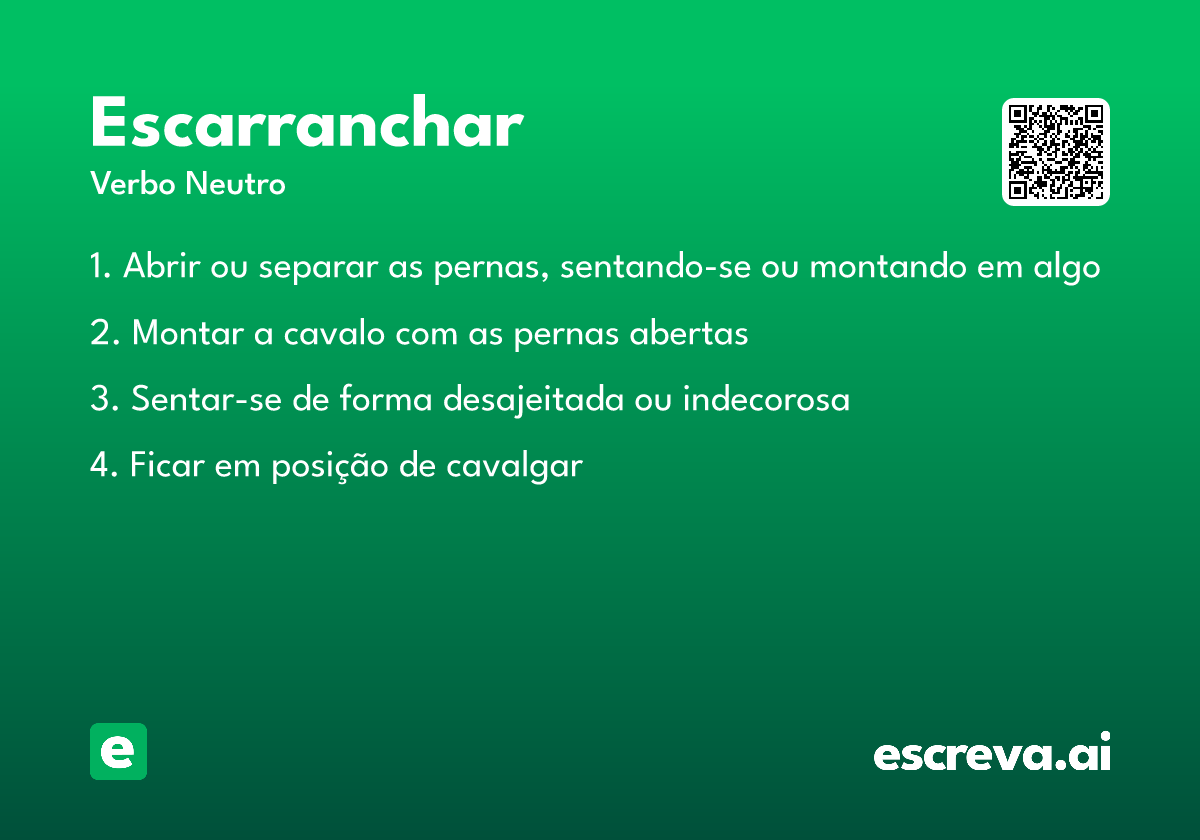 Escarranchar
Verbo Neutro

1. Abrir ou separar as pernas, sentando-se ou montando em algo

2. Montar a cavalo com as pernas abertas

3. Sentar-se de forma desajeitada ou indecorosa

4. Ficar em posição de cavalgar

e

escreva.ai